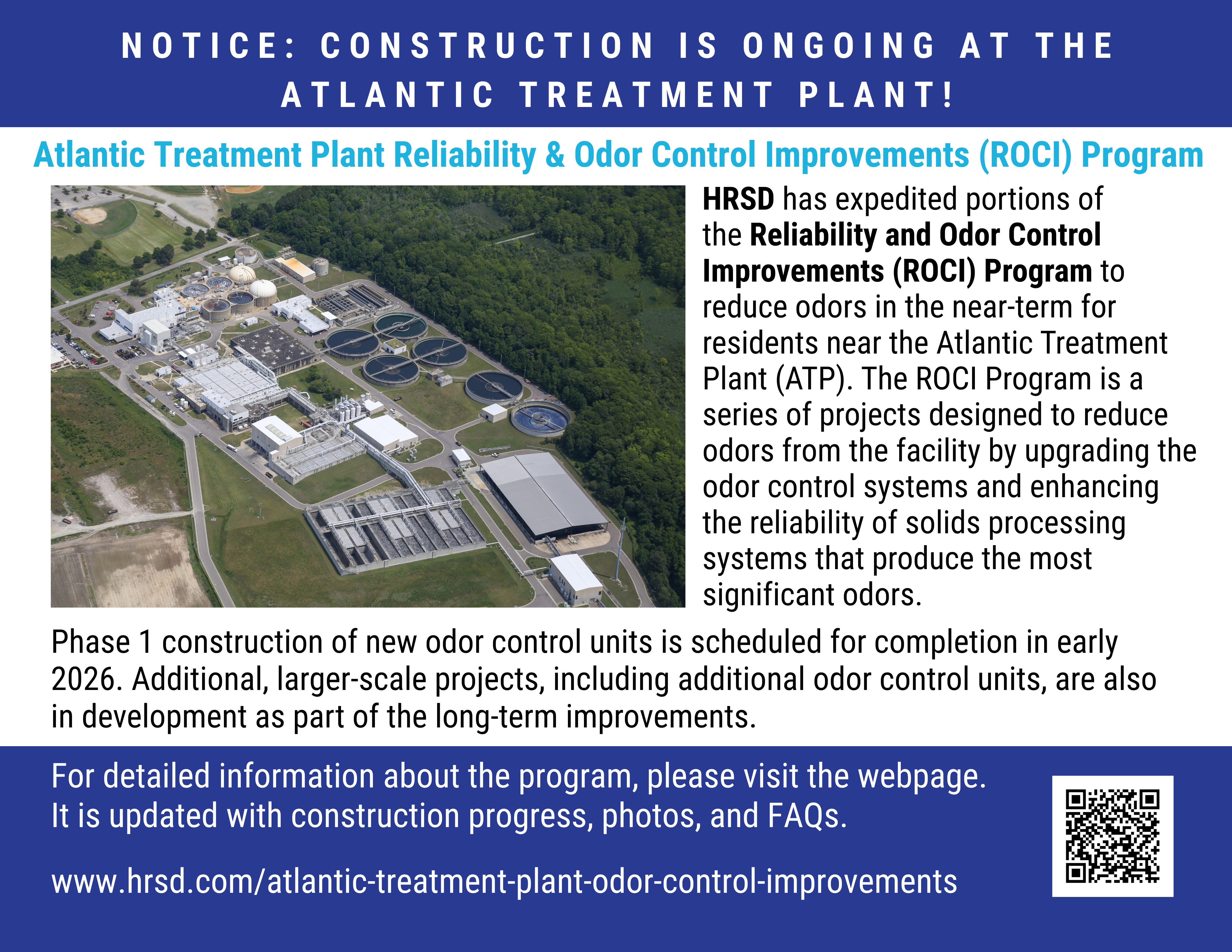 NOTICE: CONSTRUCTION IS ONGOING AT THE ATLANTIC TREATMENT PLANT!

Atlantic Treatment Plant Reliability & Odor Control Improvements (ROCI) Program

HRSD has expedited portions of the Reliability and Odor Control Improvements (ROCI) Program to reduce odors in the near-term for residents near the Atlantic Treatment Plant (ATP). The ROCI Program is a series of projects designed to reduce odors from the facility by upgrading the odor control systems and enhancing the reliability of solids processing systems that produce the most significant odors.

Phase 1 construction of new odor control units is scheduled for completion in early 2026. Additional, larger-scale projects, including additional odor control units, are also in development as part of the long-term improvements.

For detailed information about the program, please visit the webpage. It is updated with construction progress, photos, and FAQs.

www.hrsd.com/atlantic-treatment-plant-odor-control-improvements